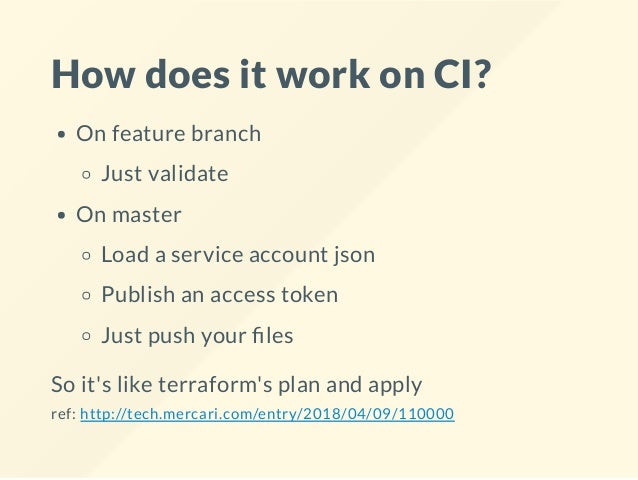 How does it work on CI?

- On feature branch
  - Just validate
- On master
  - Load a service account json
  - Publish an access token
  - Just push your files

So it's like terraform's plan and apply

ref: http://tech.mercari.com/entry/2018/04/09/110000